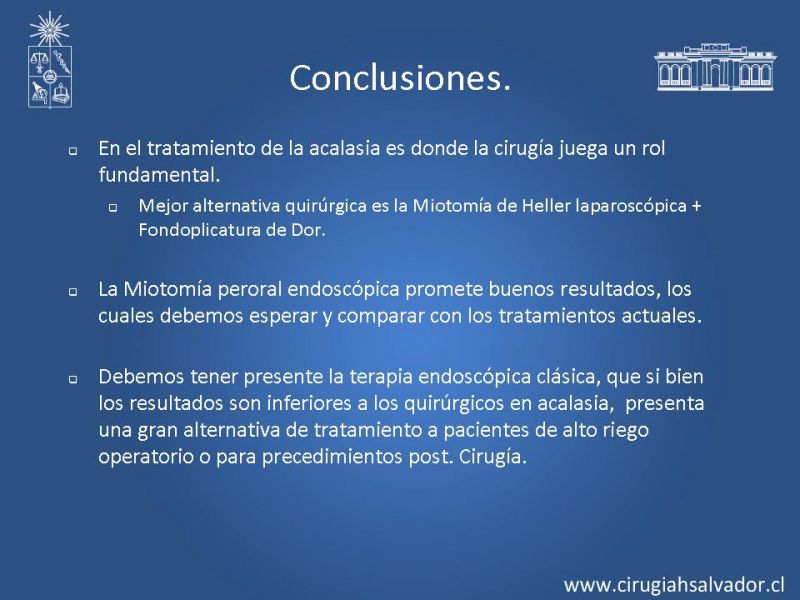 Conclusiones.

En el tratamiento de la acalasia es donde la cirugía juega un rol fundamental.

Mejor alternativa quirúrgica es la Miotomía de Heller laparoscópica + Fondoplicatura de Dor.

La Miotomía peroral endoscópica promete buenos resultados, los cuales debemos esperar y comparar con los tratamientos actuales.

Debemos tener presente la terapia endoscópica clásica, que si bien los resultados son inferiores a los quirúrgicos en acalasia, presenta una gran alternativa de tratamiento a pacientes de alto riego operatorio o para precedimientos post. Cirugía.

www.cirugiahsalvador.cl